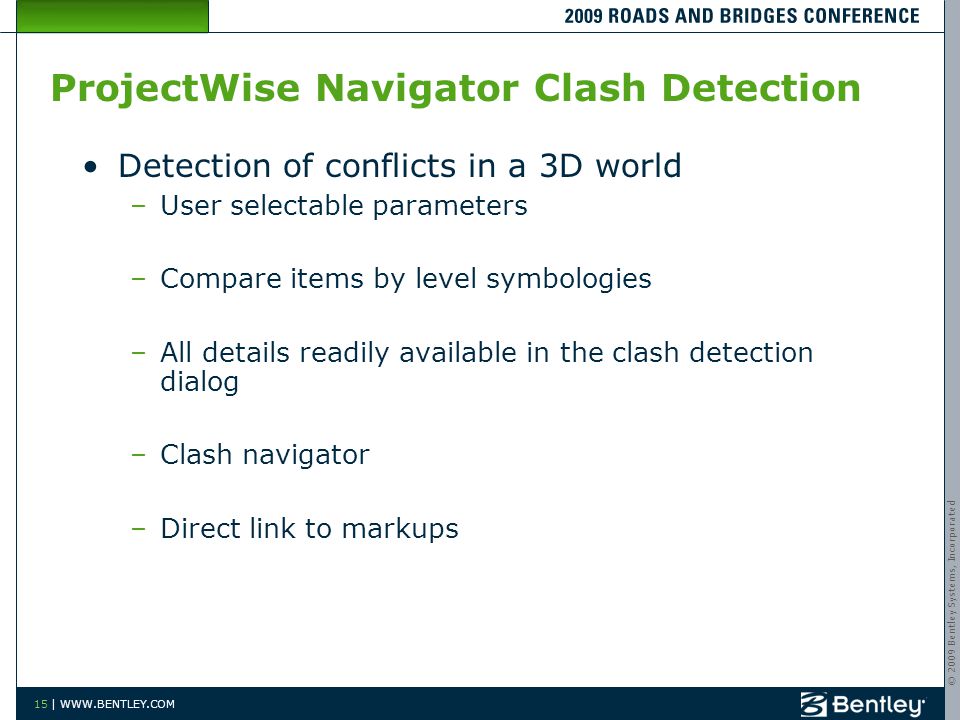 2009 ROADS AND BRIDGES CONFERENCE

ProjectWise Navigator Clash Detection

• Detection of conflicts in a 3D world
  – User selectable parameters
  – Compare items by level symbologies
  – All details readily available in the clash detection dialog
  – Clash navigator
  – Direct link to markups

© 2009 Bentley Systems, Incorporated

15 | WWW.BENTLEY.COM

Bentley